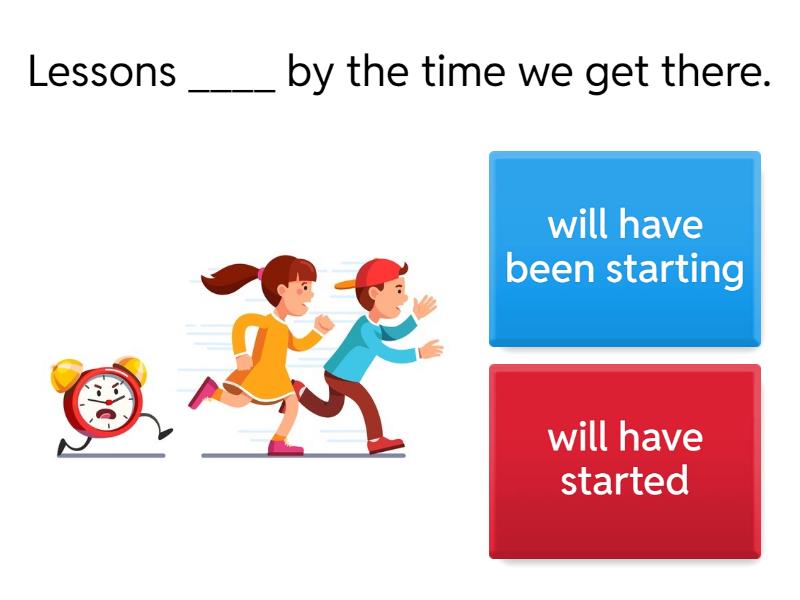 Lessons ____ by the time we get there.

will have been starting

will have started